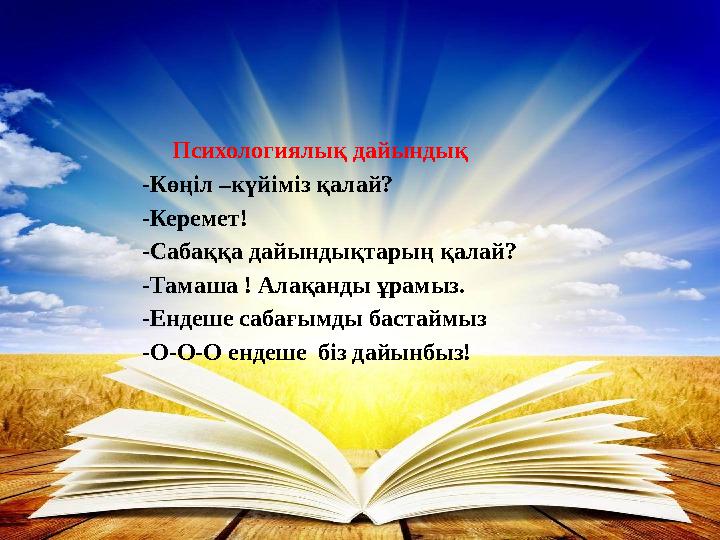 Психологиялық дайындық

-Көңіл –күйіміз қалай?

-Керемет!

-Сабаққа дайындықтарың қалай?

-Тамаша ! Алақанды ұрамыз.

-Ендеше сабағымды бастаймыз

-О-О-О ендеше біз дайынбыз!